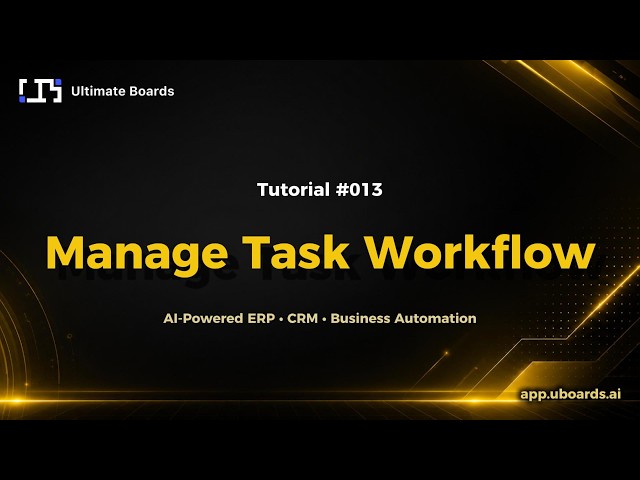 Ultimate Boards

Tutorial #013

Manage Task Workflow

AI-Powered ERP • CRM • Business Automation

app.uboards.ai